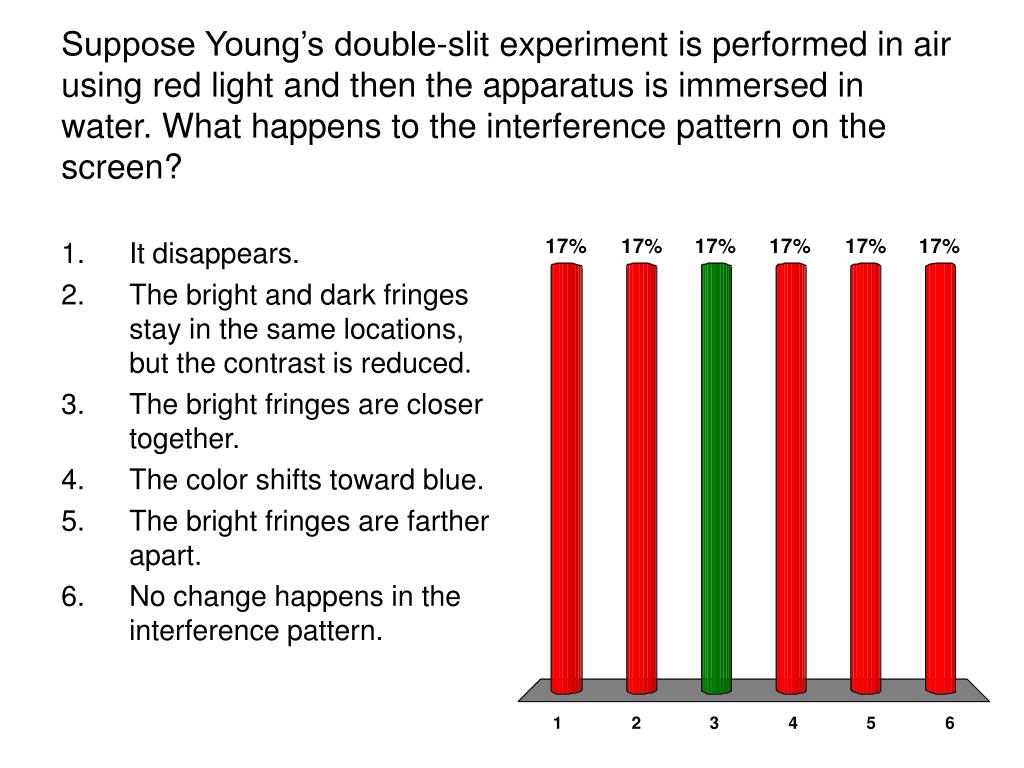 Suppose Young's double-slit experiment is performed in air using red light and then the apparatus is immersed in water. What happens to the interference pattern on the screen?

1. It disappears.
2. The bright and dark fringes stay in the same locations, but the contrast is reduced.
3. The bright fringes are closer together.
4. The color shifts toward blue.
5. The bright fringes are farther apart.
6. No change happens in the interference pattern.

17% 17% 17% 17% 17% 17%

1 2 3 4 5 6